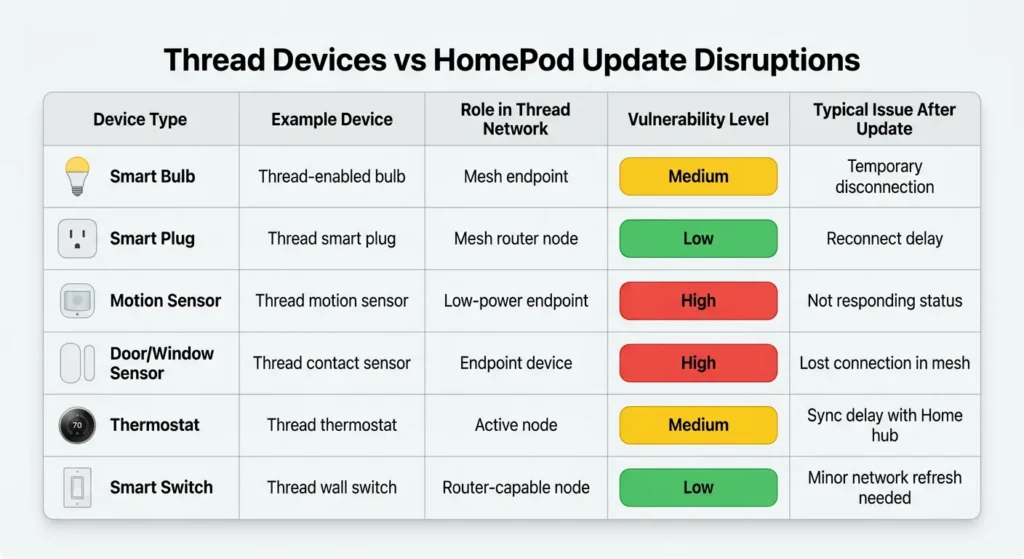 Thread Devices vs HomePod Update Disruptions

| Device Type | Example Device | Role in Thread Network | Vulnerability Level | Typical Issue After Update |
|---|---|---|---|---|
| Smart Bulb | Thread-enabled bulb | Mesh endpoint | Medium | Temporary disconnection |
| Smart Plug | Thread smart plug | Mesh router node | Low | Reconnect delay |
| Motion Sensor | Thread motion sensor | Low-power endpoint | High | Not responding status |
| Door/Window Sensor | Thread contact sensor | Endpoint device | High | Lost connection in mesh |
| 70 Thermostat | Thread thermostat | Active node | Medium | Sync delay with Home hub |
| Smart Switch | Thread wall switch | Router-capable node | Low | Minor network refresh needed |